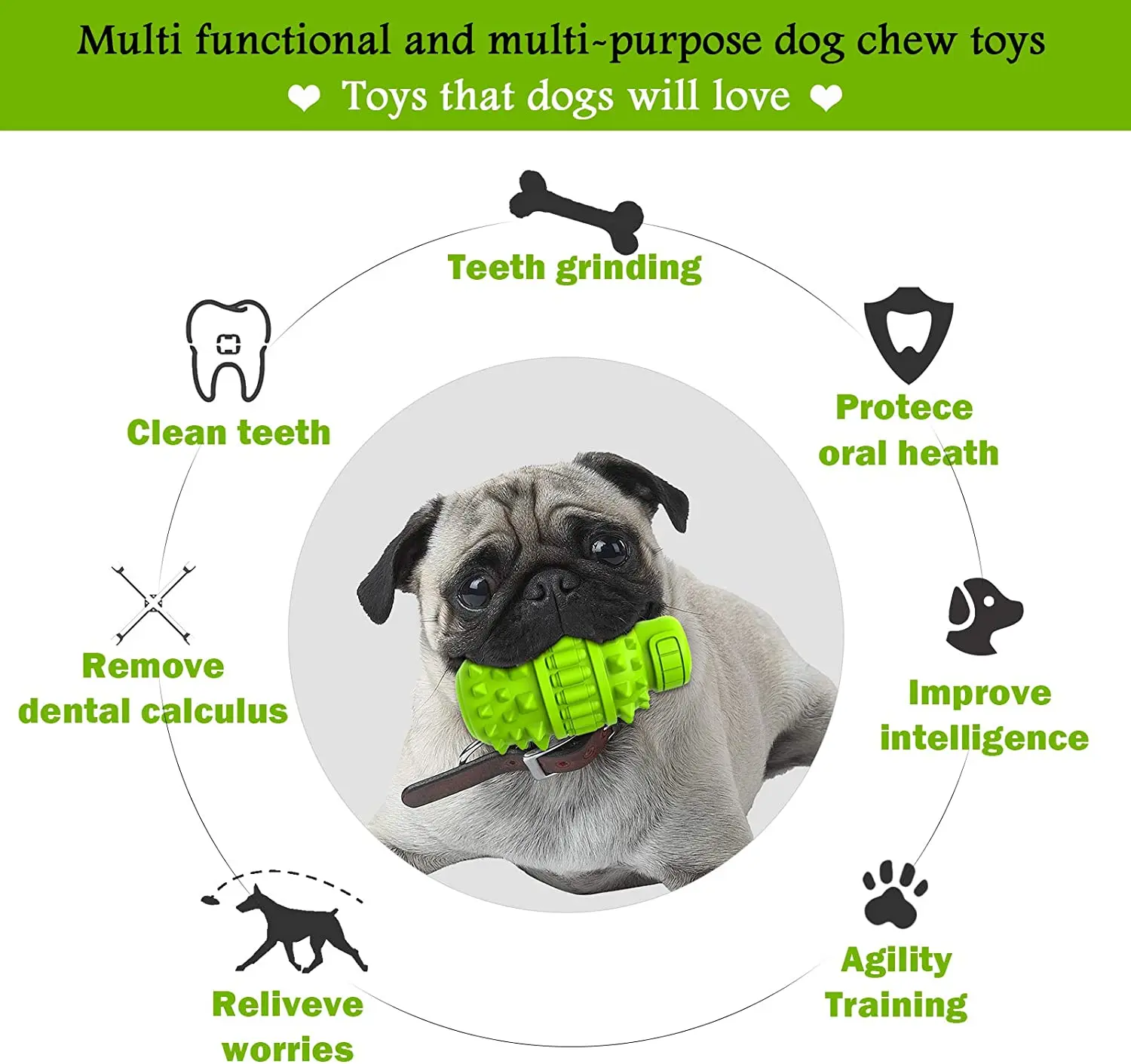 Multi functional and multi-purpose dog chew toys
❤ Toys that dogs will love ❤

Teeth grinding

Clean teeth

Protece oral heath

Remove dental calculus

Improve intelligence

Reliveve worries

Agility Training